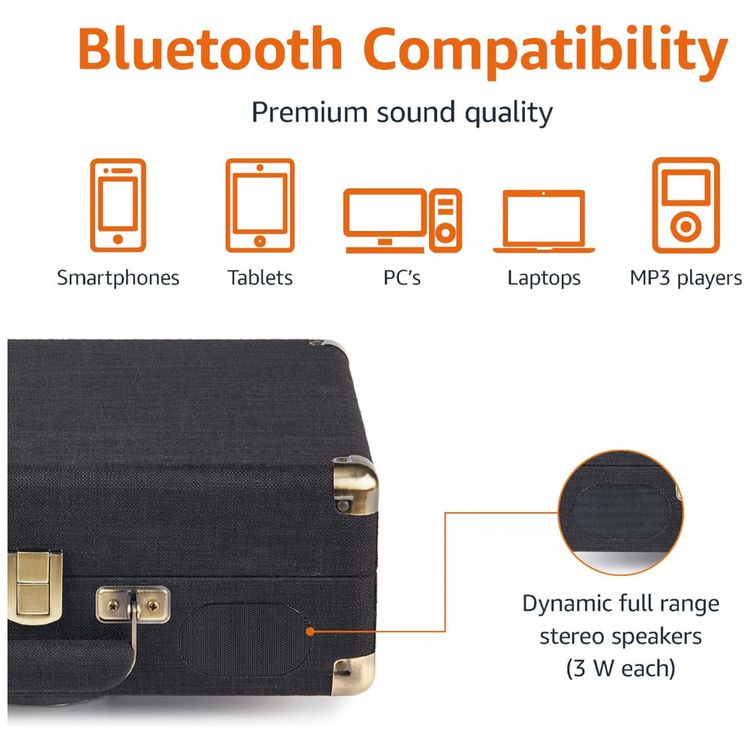 Bluetooth Compatibility

Premium sound quality

Smartphones

Tablets

PC's

Laptops

MP3 players

Dynamic full range stereo speakers (3 W each)